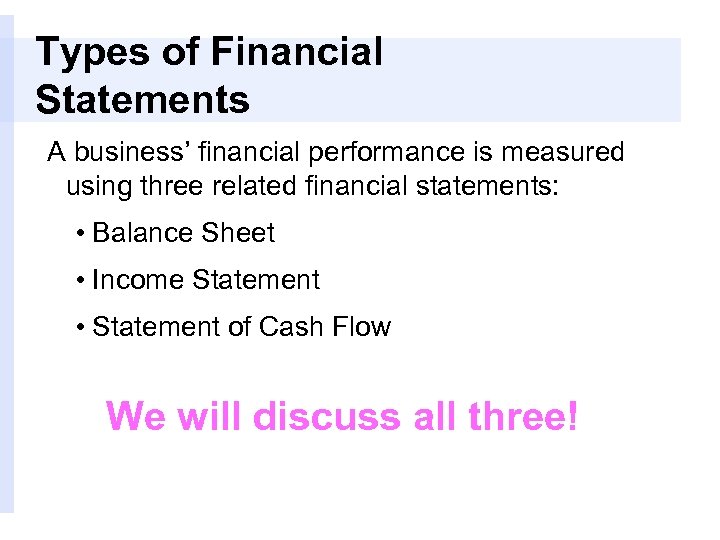 Types of Financial Statements

A business' financial performance is measured using three related financial statements:

• Balance Sheet

• Income Statement

• Statement of Cash Flow

We will discuss all three!